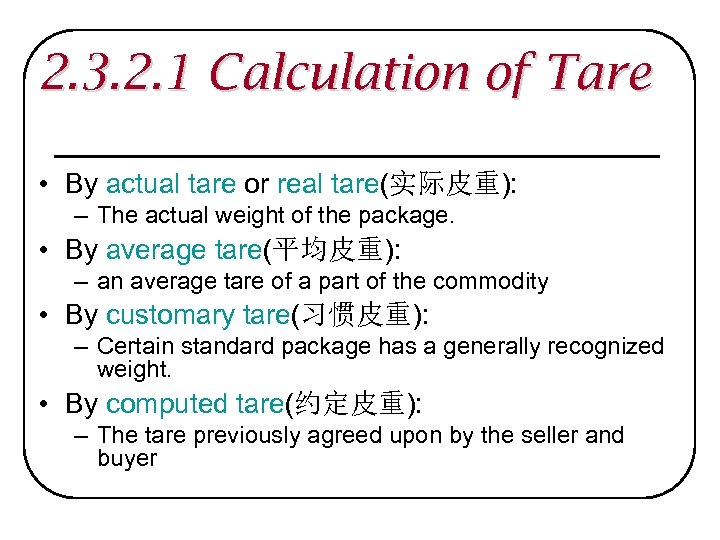 2.3.2.1 Calculation of Tare

• By actual tare or real tare(实际皮重):
– The actual weight of the package.
• By average tare(平均皮重):
– an average tare of a part of the commodity
• By customary tare(习惯皮重):
– Certain standard package has a generally recognized weight.
• By computed tare(约定皮重):
– The tare previously agreed upon by the seller and buyer